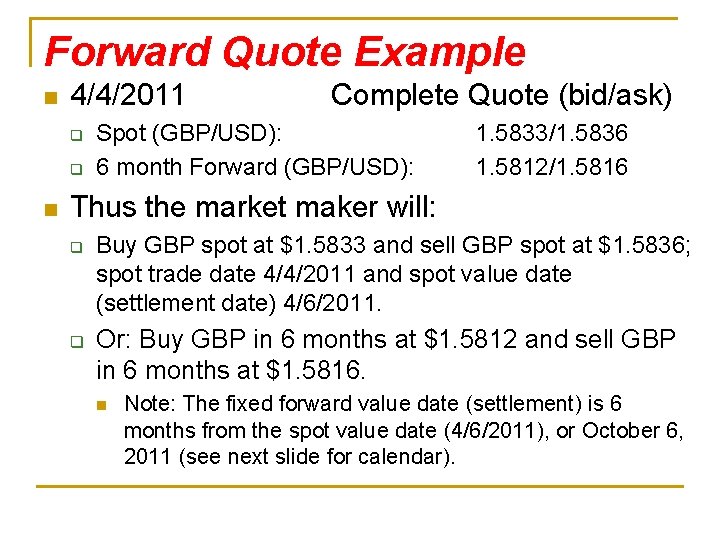 Forward Quote Example

4/4/2011 Complete Quote (bid/ask)

Spot (GBP/USD): 1.5833/1.5836

6 month Forward (GBP/USD): 1.5812/1.5816

Thus the market maker will:

Buy GBP spot at \$1.5833 and sell GBP spot at \$1.5836; spot trade date 4/4/2011 and spot value date (settlement date) 4/6/2011.

Or: Buy GBP in 6 months at \$1.5812 and sell GBP in 6 months at \$1.5816.

Note: The fixed forward value date (settlement) is 6 months from the spot value date (4/6/2011), or October 6, 2011 (see next slide for calendar).